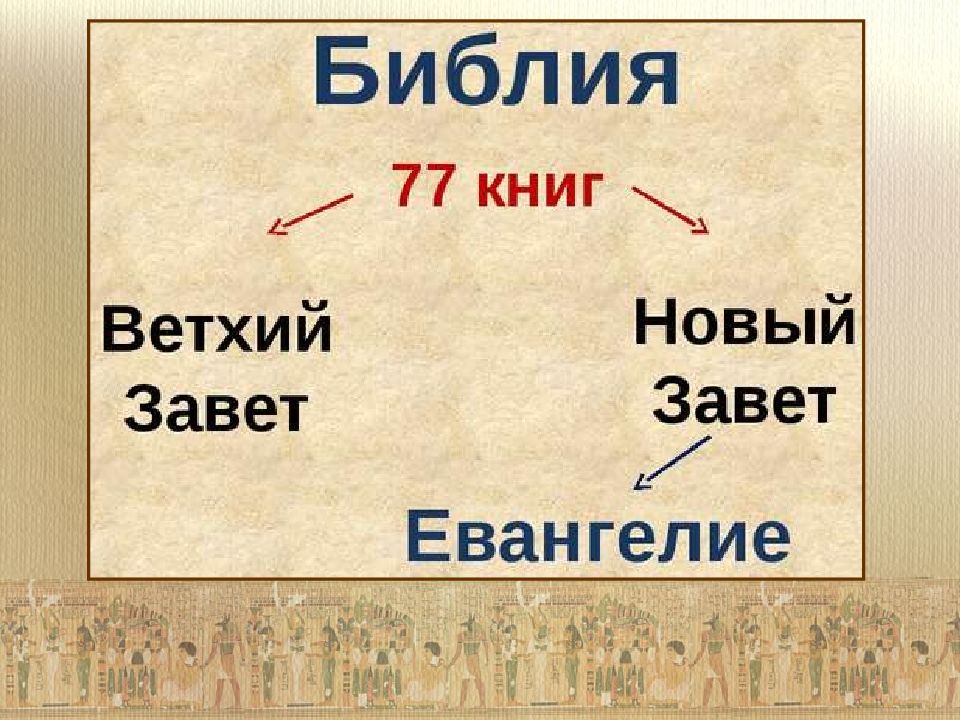 Библия

77 книг

Ветхий Завет

Новый Завет

Евангелие